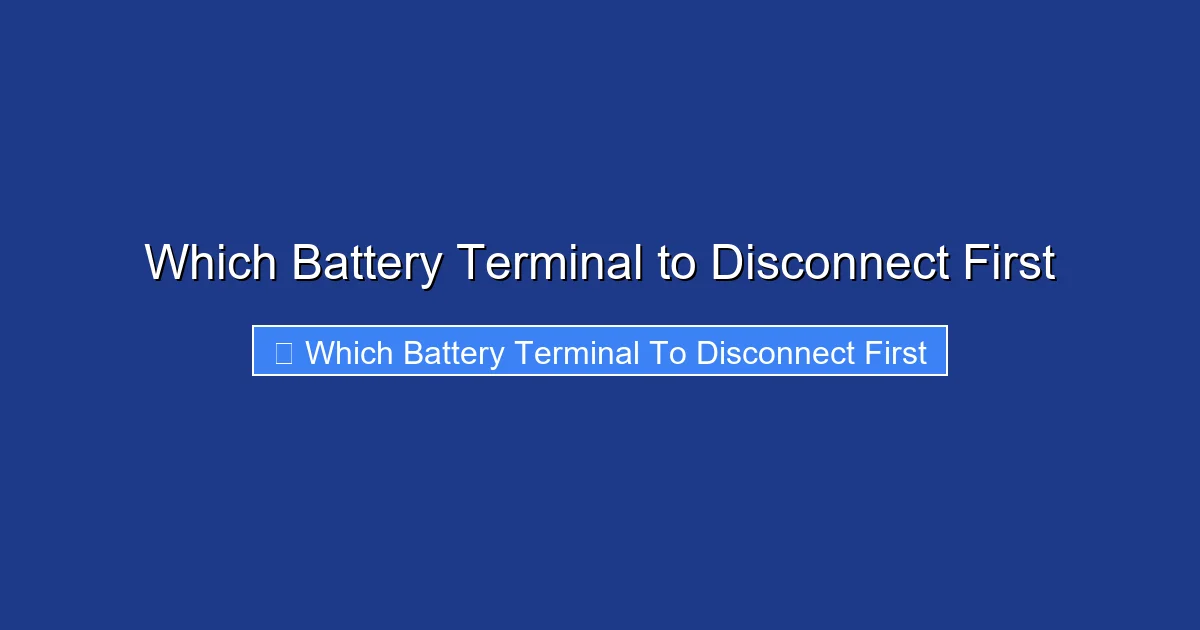 Which Battery Terminal to Disconnect First

 Which Battery Terminal To Disconnect First